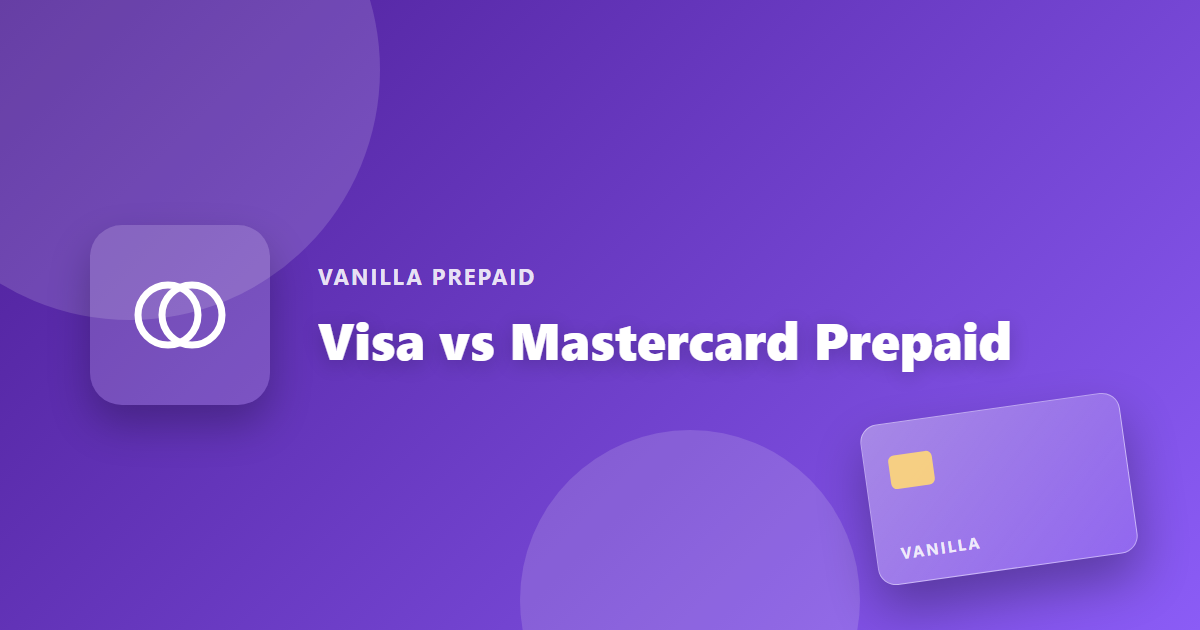 VANILLA PREPAID

Visa vs Mastercard Prepaid

VANILLA